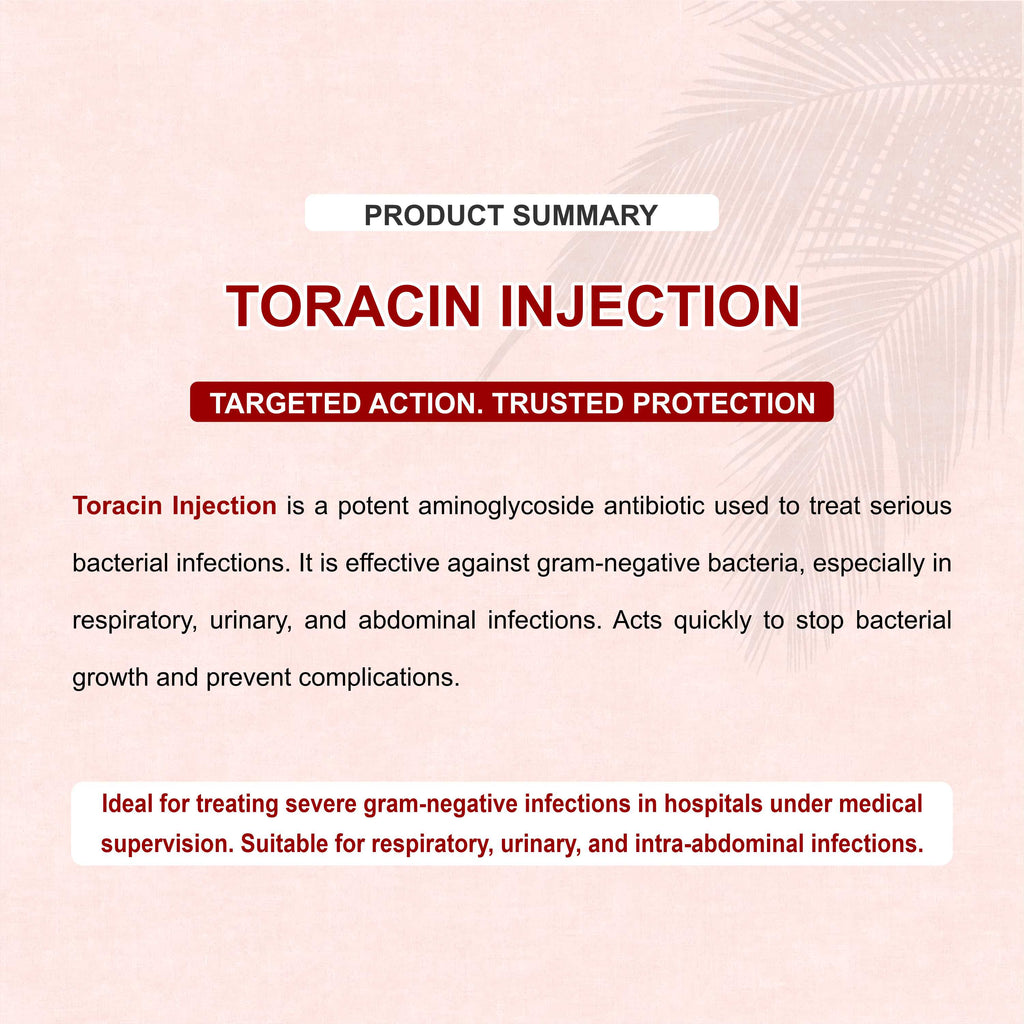 PRODUCT SUMMARY

TORACIN INJECTION

TARGETED ACTION. TRUSTED PROTECTION

Toracin Injection is a potent aminoglycoside antibiotic used to treat serious bacterial infections. It is effective against gram-negative bacteria, especially in respiratory, urinary, and abdominal infections. Acts quickly to stop bacterial growth and prevent complications.

Ideal for treating severe gram-negative infections in hospitals under medical supervision. Suitable for respiratory, urinary, and intra-abdominal infections.